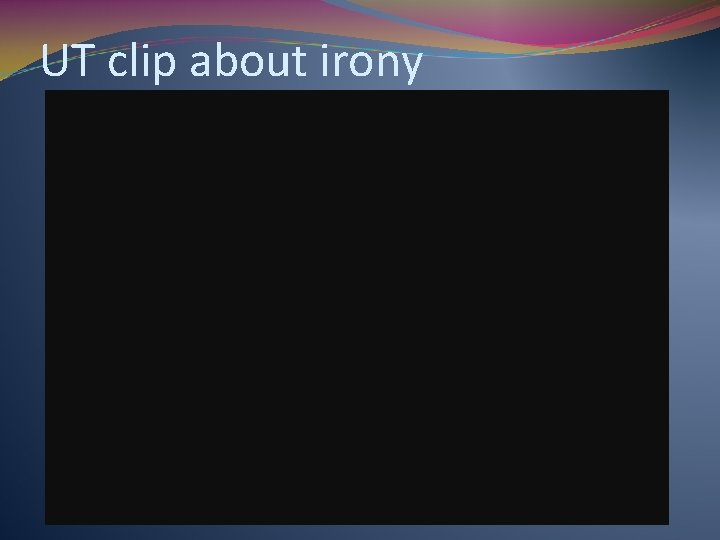 UT clip about irony